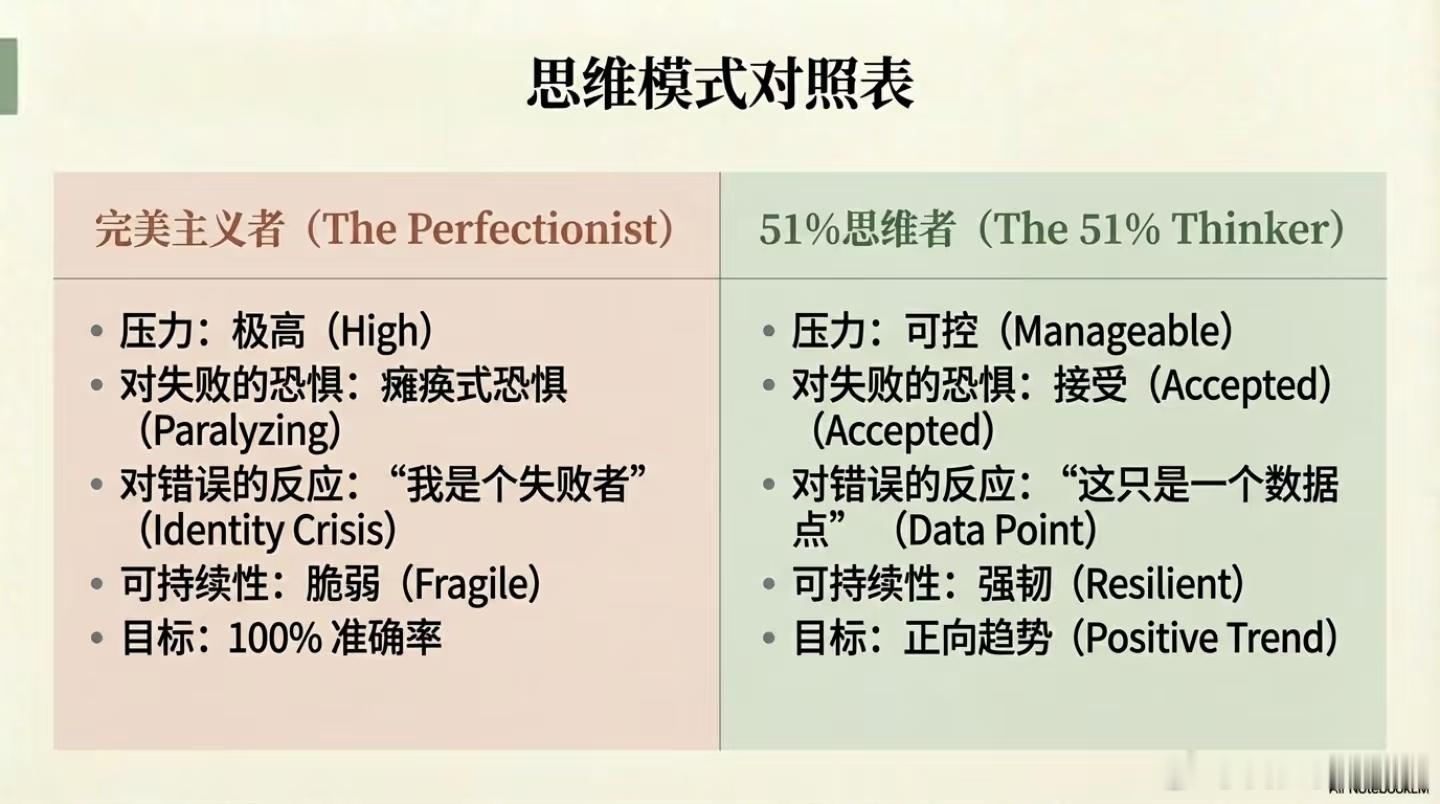 思维模式对照表

完美主义者（The Perfectionist）

• 压力：极高（High）
• 对失败的恐惧：瘫痪式恐惧（Paralyzing）
• 对错误的反应：“我是个失败者”（Identity Crisis）
• 可持续性：脆弱（Fragile）
• 目标：100%准确率

51%思维者（The 51% Thinker）

• 压力：可控（Manageable）
• 对失败的恐惧：接受（Accepted）（Accepted）
• 对错误的反应：“这只是一个数据点”（Data Point）
• 可持续性：强韧（Resilient）
• 目标：正向趋势（Positive Trend）